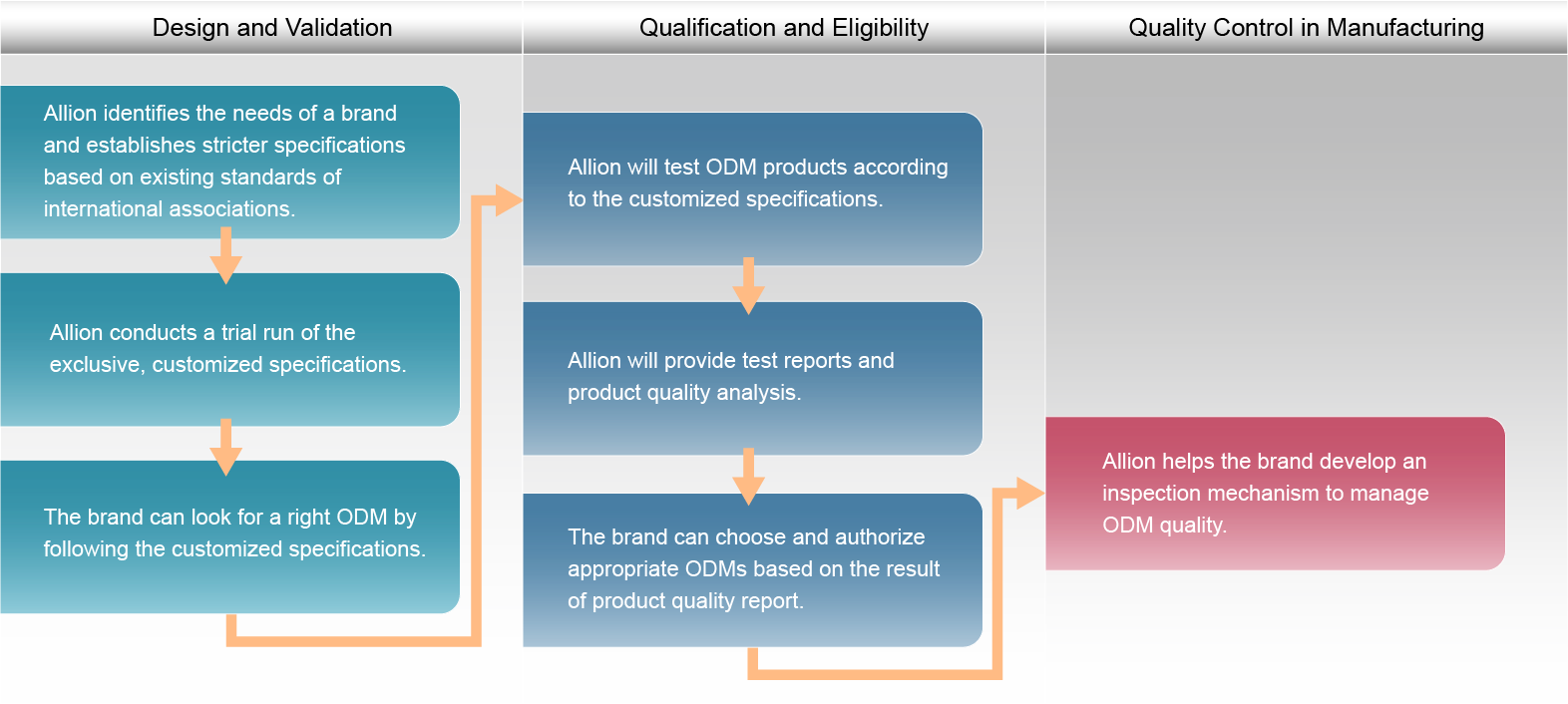 Design and Validation

Allion identifies the needs of a brand and establishes stricter specifications based on existing standards of international associations.

Allion conducts a trial run of the exclusive, customized specifications.

The brand can look for a right ODM by following the customized specifications.

Qualification and Eligibility

Allion will test ODM products according to the customized specifications.

Allion will provide test reports and product quality analysis.

The brand can choose and authorize appropriate ODMs based on the result of product quality report.

Quality Control in Manufacturing

Allion helps the brand develop an inspection mechanism to manage ODM quality.